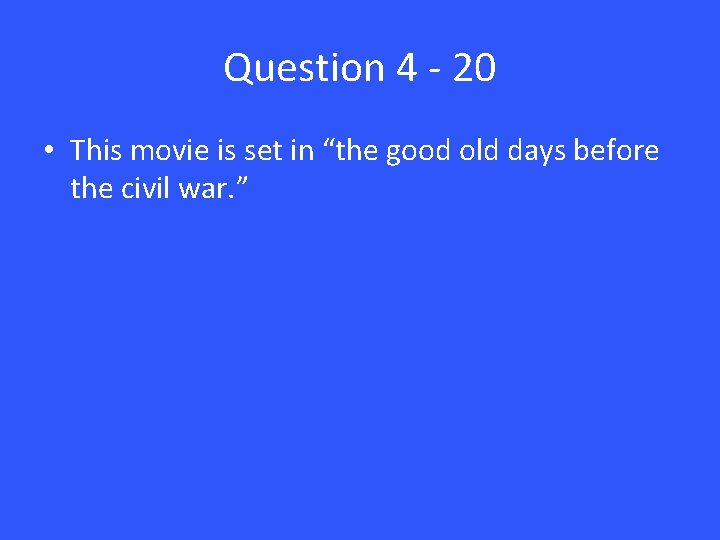 Question 4 - 20

• This movie is set in “the good old days before the civil war.”